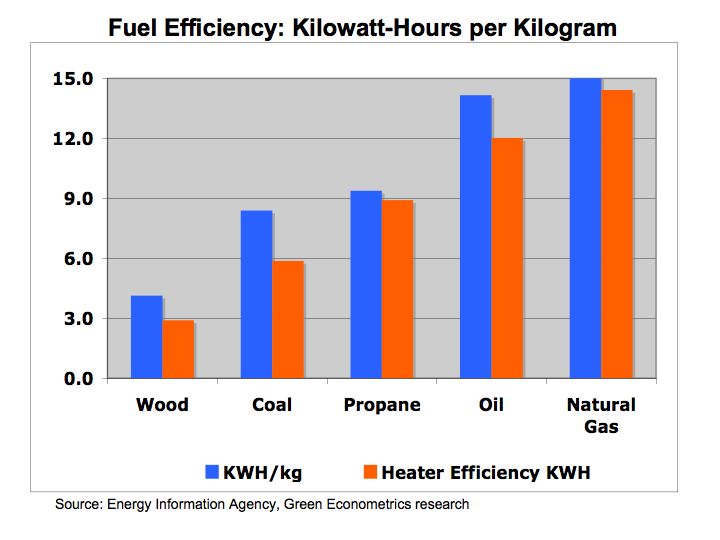 Fuel Efficiency: Kilowatt-Hours per Kilogram

15.0
12.0
9.0
6.0
3.0
0.0

Wood
Coal
Propane
Oil
Natural Gas

KWH/kg
Heater Efficiency KWH

Source: Energy Information Agency, Green Econometrics research